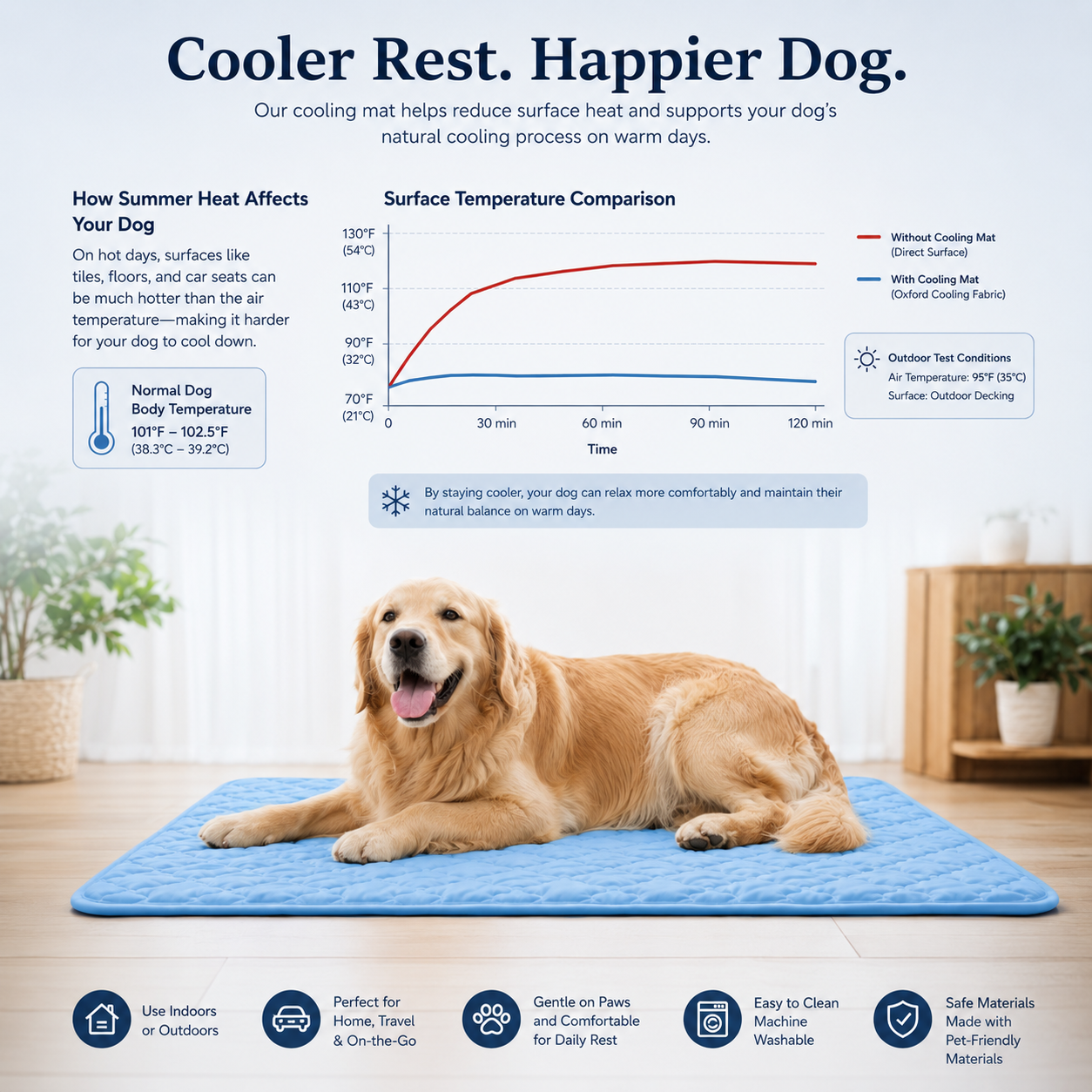 Cooler Rest. Happier Dog.

Our cooling mat helps reduce surface heat and supports your dog's natural cooling process on warm days.

How Summer Heat Affects Your Dog

On hot days, surfaces like tiles, floors, and car seats can be much hotter than the air temperature—making it harder for your dog to cool down.

Normal Dog Body Temperature
101°F – 102.5°F
(38.3°C – 39.2°C)

Surface Temperature Comparison

130°F (54°C)
110°F (43°C)
90°F (32°C)
70°F (21°C)
0
30 min
60 min
90 min
120 min
Time

Without Cooling Mat (Direct Surface)
With Cooling Mat (Oxford Cooling Fabric)

Outdoor Test Conditions
Air Temperature: 95°F (35°C)
Surface: Outdoor Decking

By staying cooler, your dog can relax more comfortably and maintain their natural balance on warm days.

Use Indoors or Outdoors

Perfect for Home, Travel & On-the-Go

Gentle on Paws and Comfortable for Daily Rest

Easy to Clean Machine Washable

Safe Materials Made with Pet-Friendly Materials